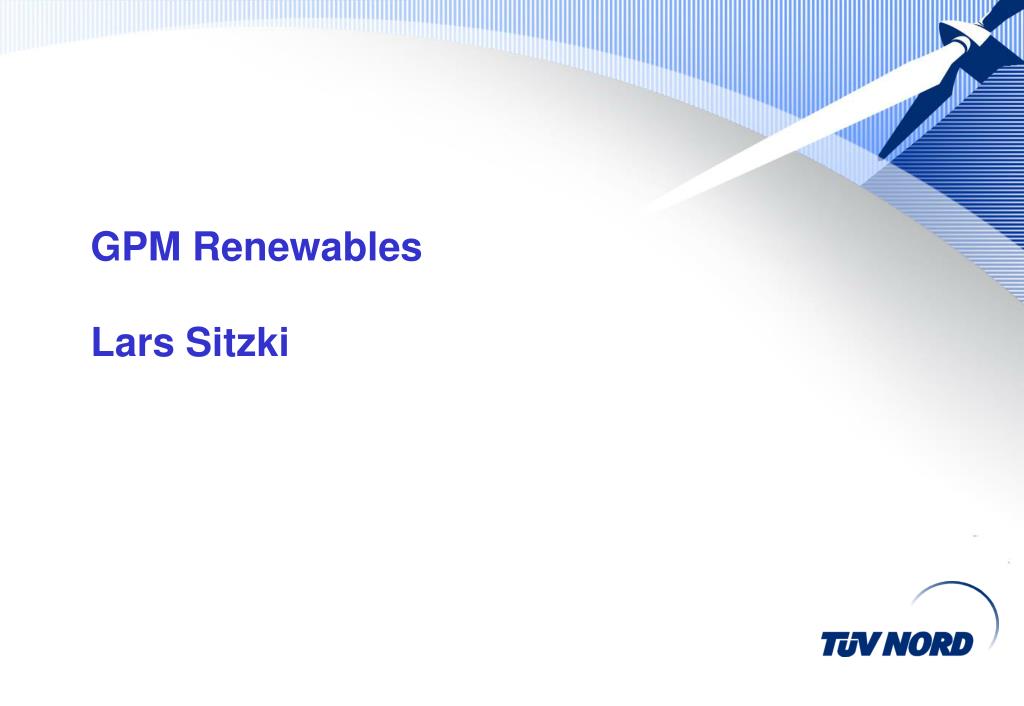 GPM Renewables

Lars Sitzki

TÜV NORD